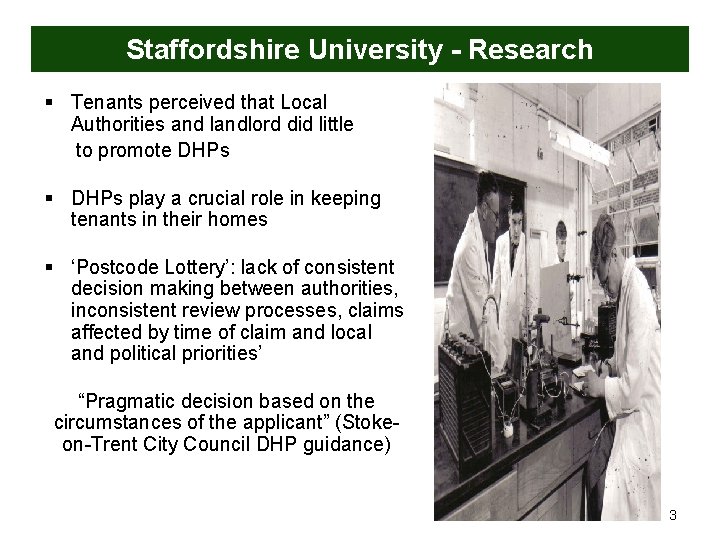 Staffordshire University - Research

▪ Tenants perceived that Local Authorities and landlord did little to promote DHPs

▪ DHPs play a crucial role in keeping tenants in their homes

▪ ‘Postcode Lottery’: lack of consistent decision making between authorities, inconsistent review processes, claims affected by time of claim and local and political priorities’

“Pragmatic decision based on the circumstances of the applicant” (Stoke-on-Trent City Council DHP guidance)

3